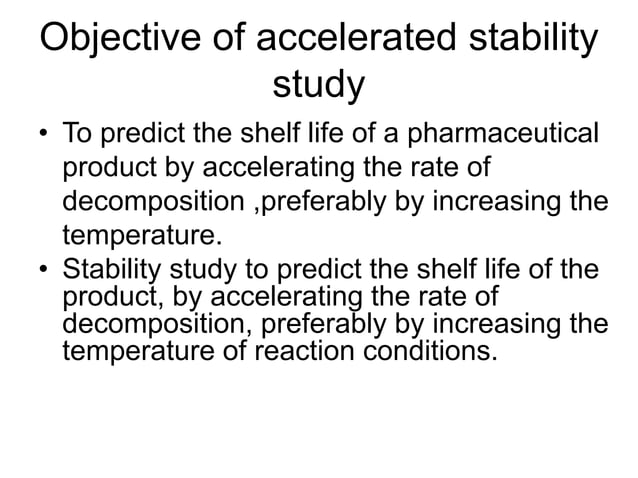 Objective of accelerated stability study

• To predict the shelf life of a pharmaceutical product by accelerating the rate of decomposition ,preferably by increasing the temperature.

• Stability study to predict the shelf life of the product, by accelerating the rate of decomposition, preferably by increasing the temperature of reaction conditions.